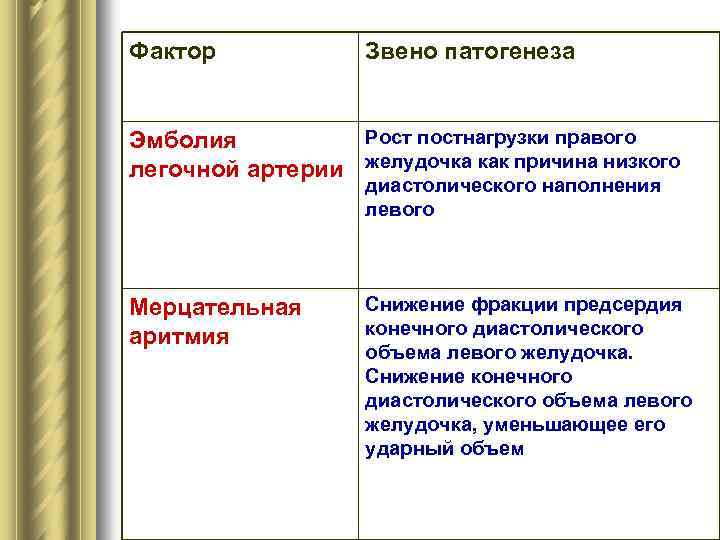 | Фактор | Звено патогенеза |
|---|---|
| Эмболия легочной артерии | Рост постнагрузки правого желудочка как причина низкого диастолического наполнения левого |
| Мерцательная аритмия | Снижение фракции предсердия конечного диастолического объема левого желудочка. Снижение конечного диастолического объема левого желудочка, уменьшающее его ударный объем |